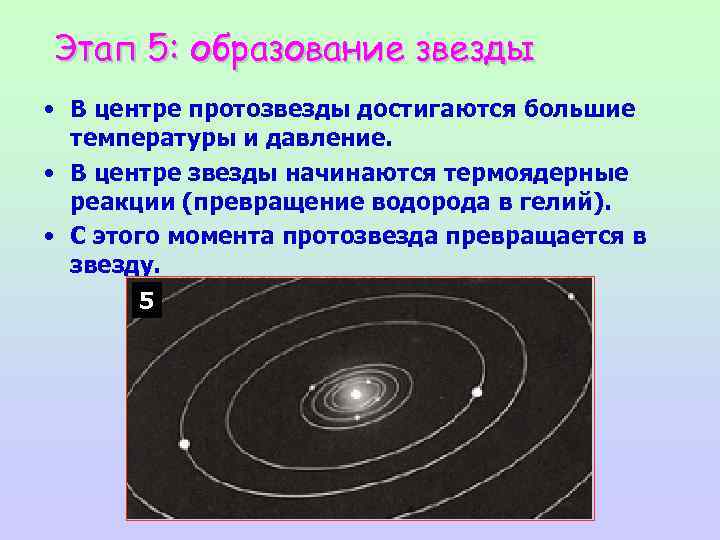 Этап 5: образование звезды

• В центре протозвезды достигаются большие температуры и давление.

• В центре звезды начинаются термоядерные реакции (превращение водорода в гелий).

• С этого момента протозвезда превращается в звезду.

5